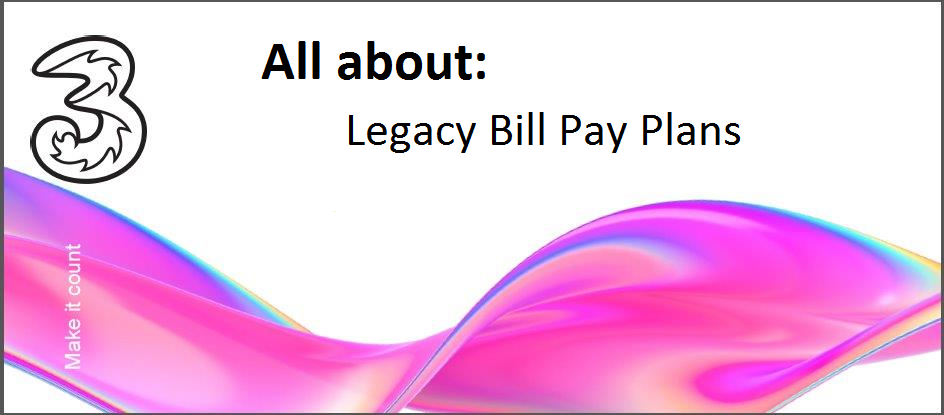 3

All about:

Legacy Bill Pay Plans

Make it count